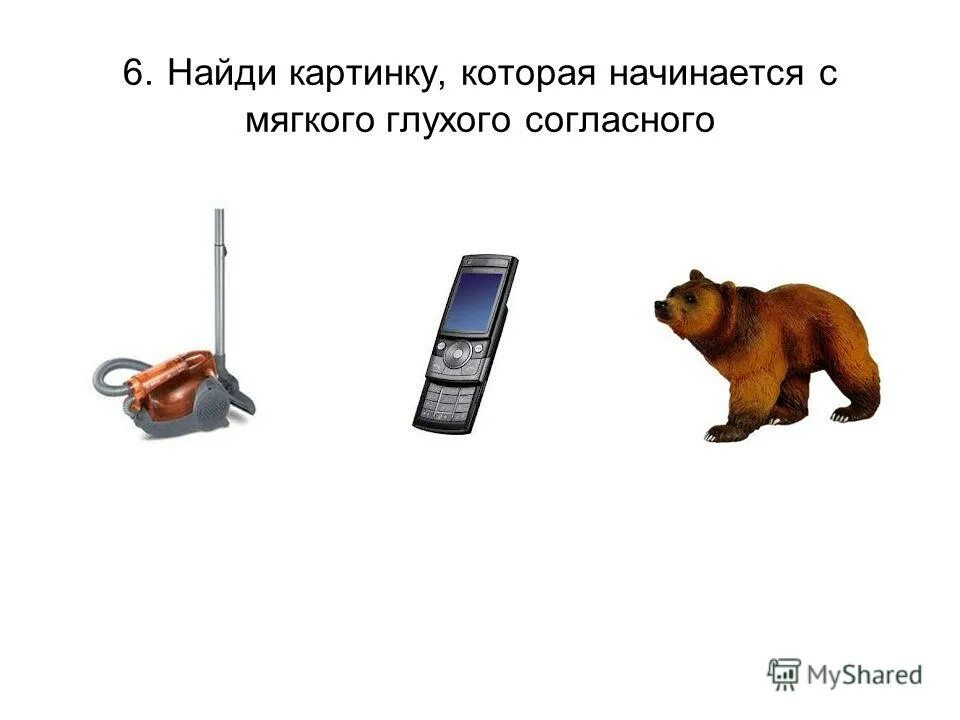 6. Найди картинку, которая начинается с мягкого глухого согласного

MyShared